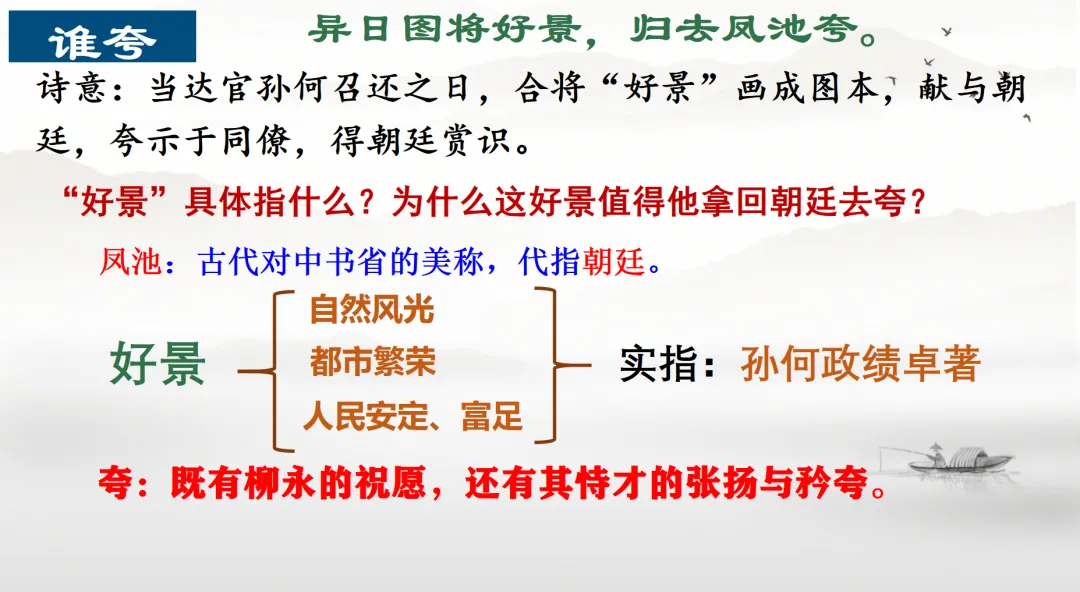 谁夸

异日图将好景，归去凤池夸。

诗意：当达官孙何召还之日，合将“好景”画成图本，献与朝廷，夸示于同僚，得朝廷赏识。

“好景”具体指什么？为什么这好景值得他拿回朝廷去夸？

凤池：古代对中书省的美称，代指朝廷。

好景

自然风光
都市繁荣
人民安定、富足

实指：孙何政绩卓著

夸：既有柳永的祝愿，还有其恃才的张扬与矜夸。